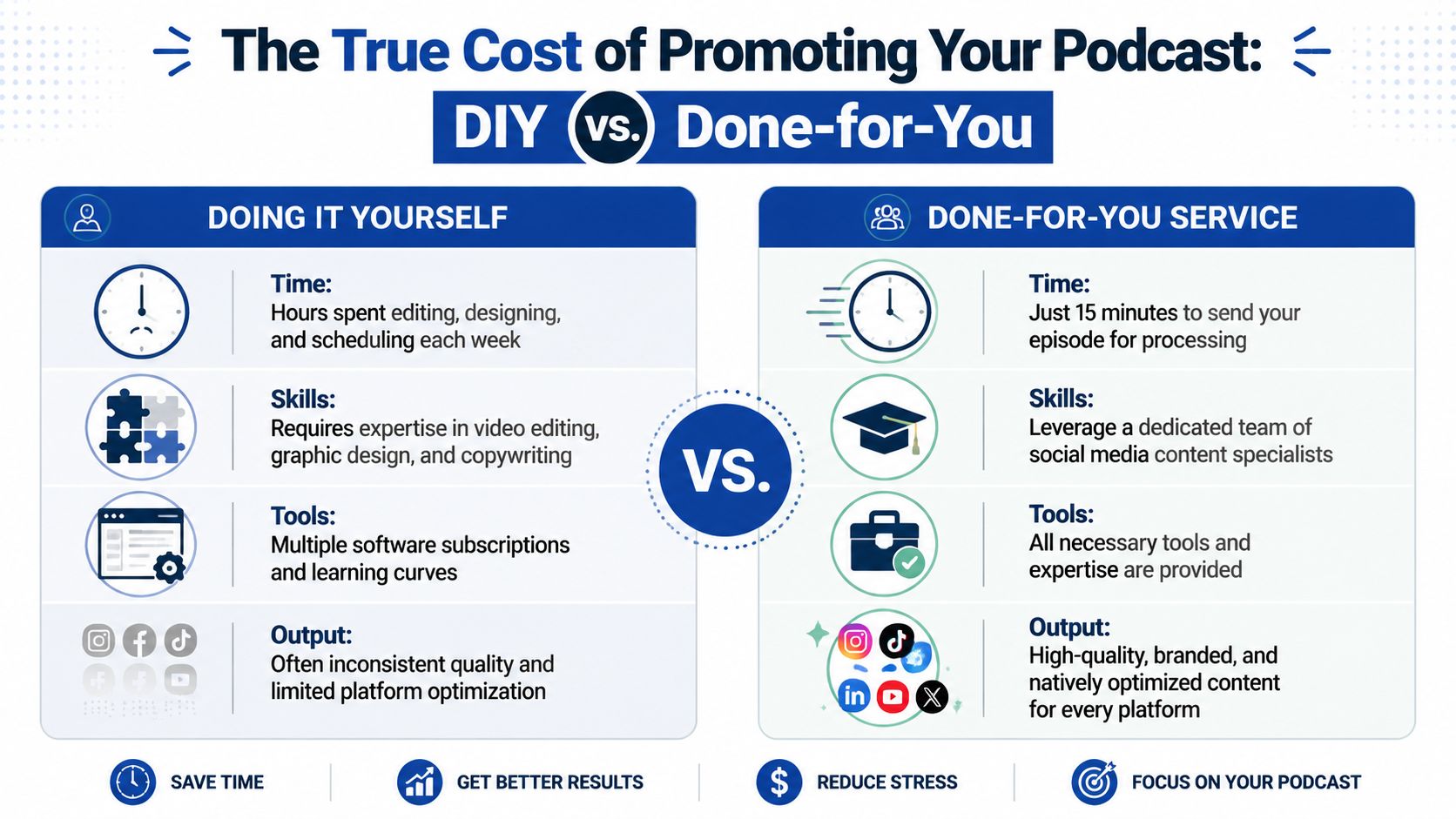 The True Cost of Promoting Your Podcast:

DIY vs. Done-for-You

DOING IT YOURSELF

Time:
Hours spent editing, designing, and scheduling each week

Skills:
Requires expertise in video editing, graphic design, and copywriting

Tools:
Multiple software subscriptions and learning curves

Output:
Often inconsistent quality and limited platform optimization

VS.

DONE-FOR-YOU SERVICE

Time:
Just 15 minutes to send your episode for processing

Skills:
Leverage a dedicated team of social media content specialists

Tools:
All necessary tools and expertise are provided

Output:
High-quality, branded, and natively optimized content for every platform

SAVE TIME

GET BETTER RESULTS

REDUCE STRESS

FOCUS ON YOUR PODCAST